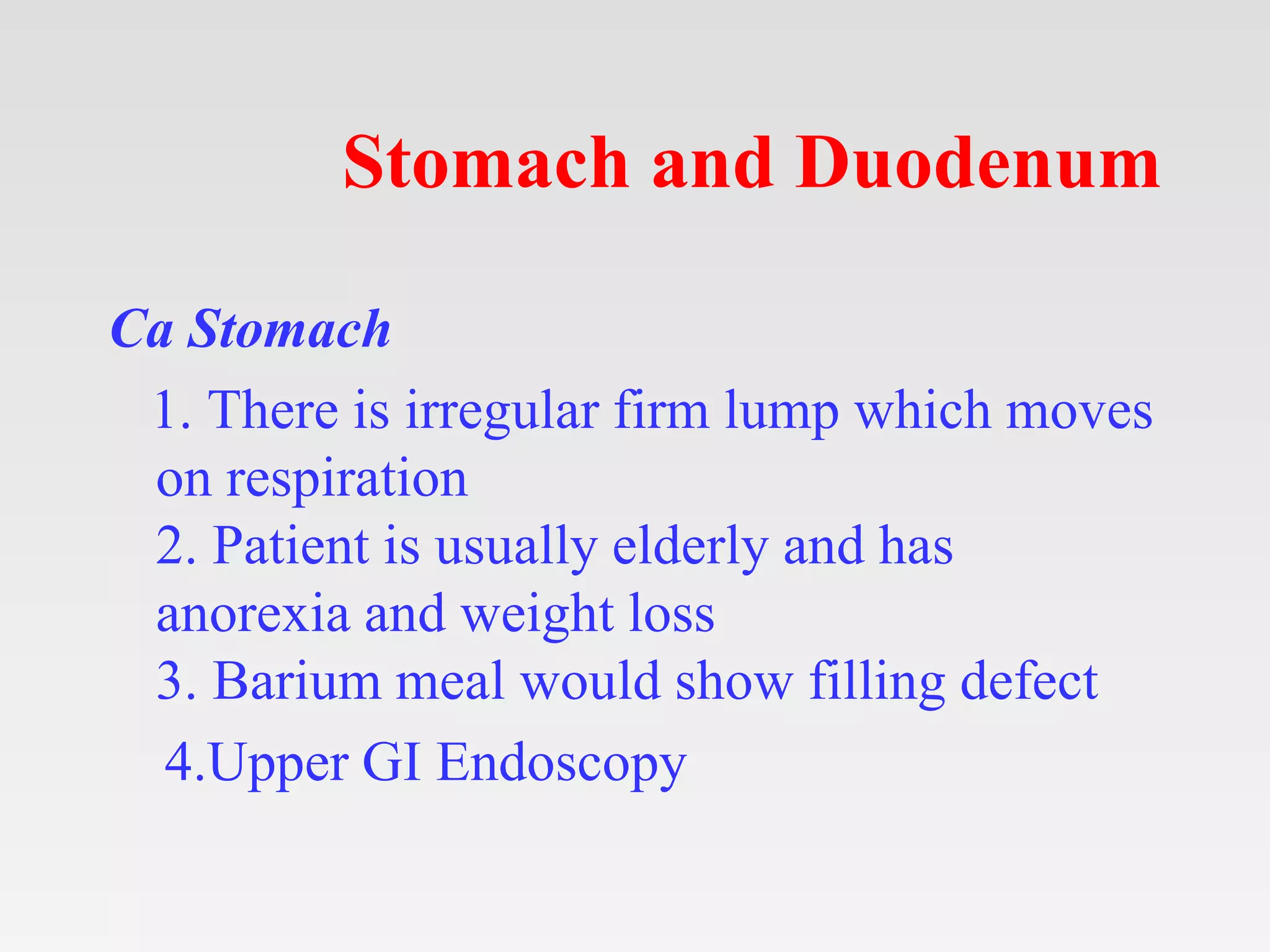 Stomach and Duodenum

Ca Stomach

1. There is irregular firm lump which moves on respiration
2. Patient is usually elderly and has anorexia and weight loss
3. Barium meal would show filling defect
4.Upper GI Endoscopy